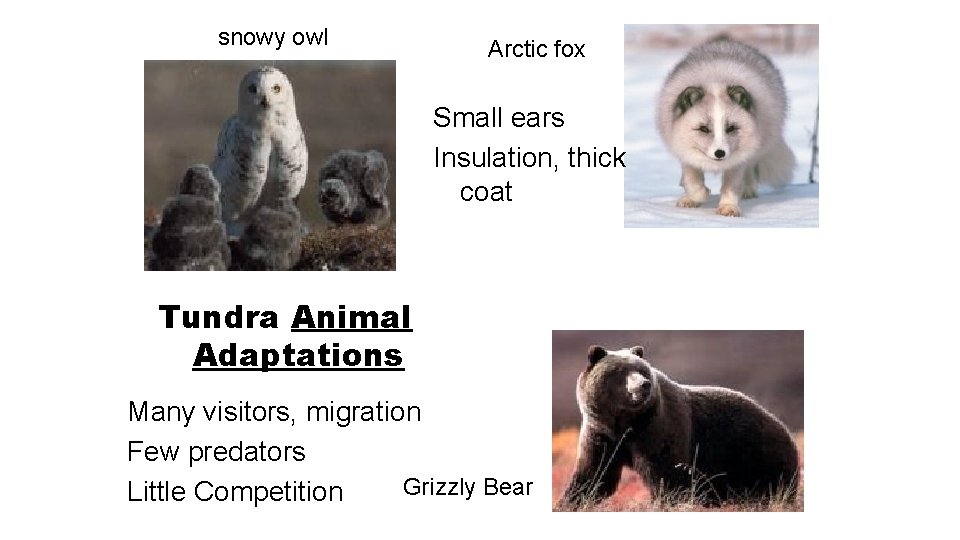 snowy owl

Arctic fox

Small ears
Insulation, thick coat

Tundra Animal Adaptations

Many visitors, migration
Few predators
Little Competition

Grizzly Bear